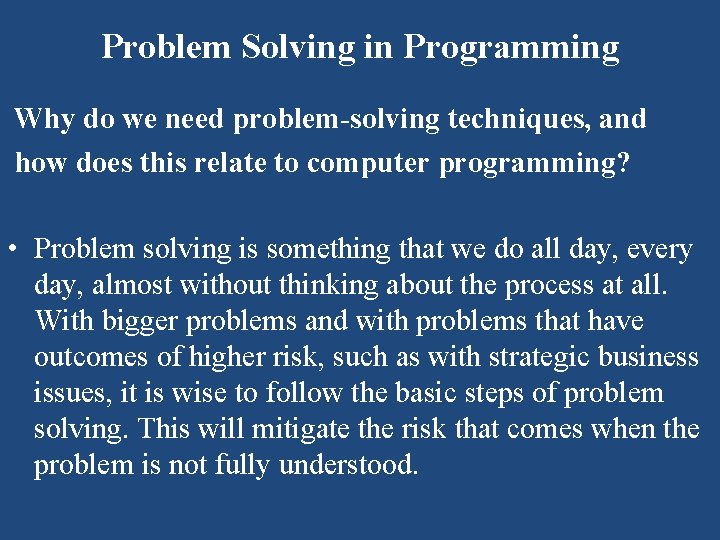 Problem Solving in Programming

Why do we need problem-solving techniques, and how does this relate to computer programming?

• Problem solving is something that we do all day, every day, almost without thinking about the process at all. With bigger problems and with problems that have outcomes of higher risk, such as with strategic business issues, it is wise to follow the basic steps of problem solving. This will mitigate the risk that comes when the problem is not fully understood.